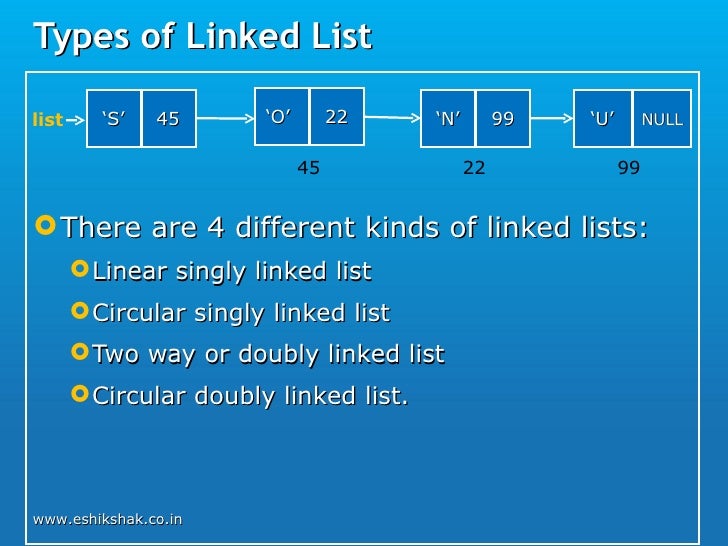 Types of Linked List

list ‘S’ 45 ‘O’ 22 ‘N’ 99 ‘U’ NULL

45 22 99

There are 4 different kinds of linked lists:

Linear singly linked list

Circular singly linked list

Two way or doubly linked list

Circular doubly linked list.

www.eshikshak.co.in